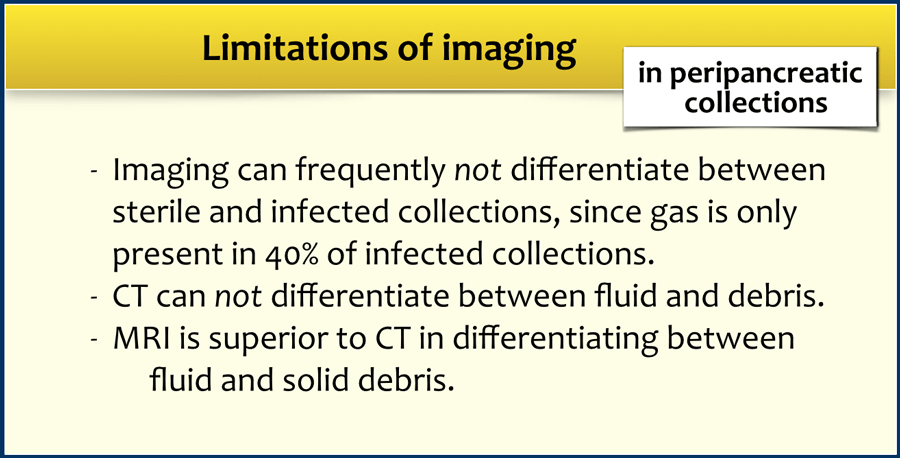 Limitations of imaging

in peripancreatic collections

- Imaging can frequently not differentiate between sterile and infected collections, since gas is only present in 40% of infected collections.
- CT can not differentiate between fluid and debris.
- MRI is superior to CT in differentiating between fluid and solid debris.